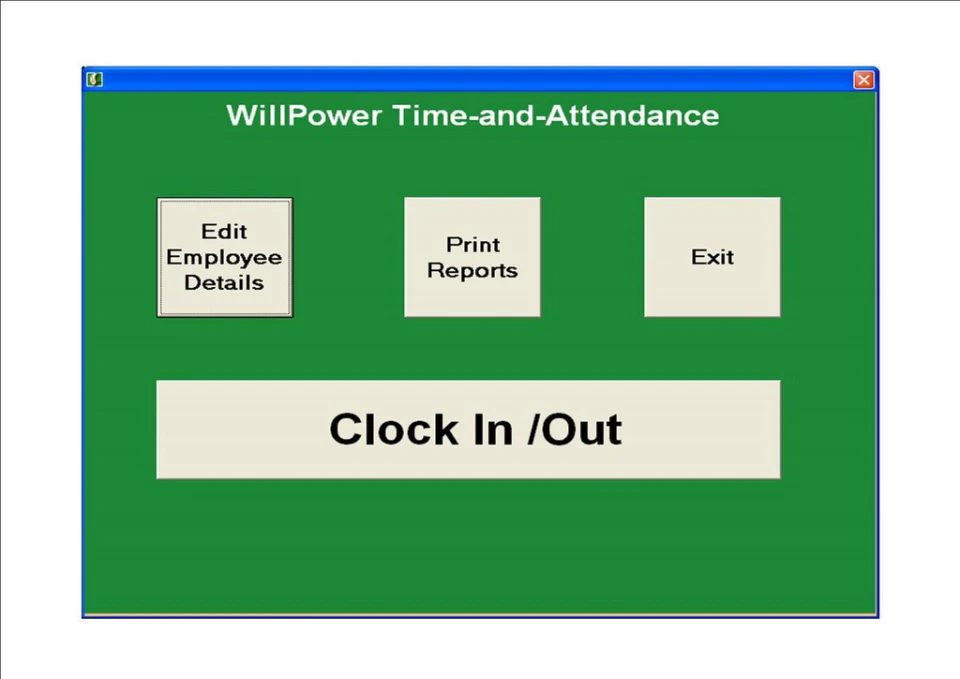 WillPower Time-and-Attendance

Edit Employee Details

Print Reports

Exit

Clock In /Out